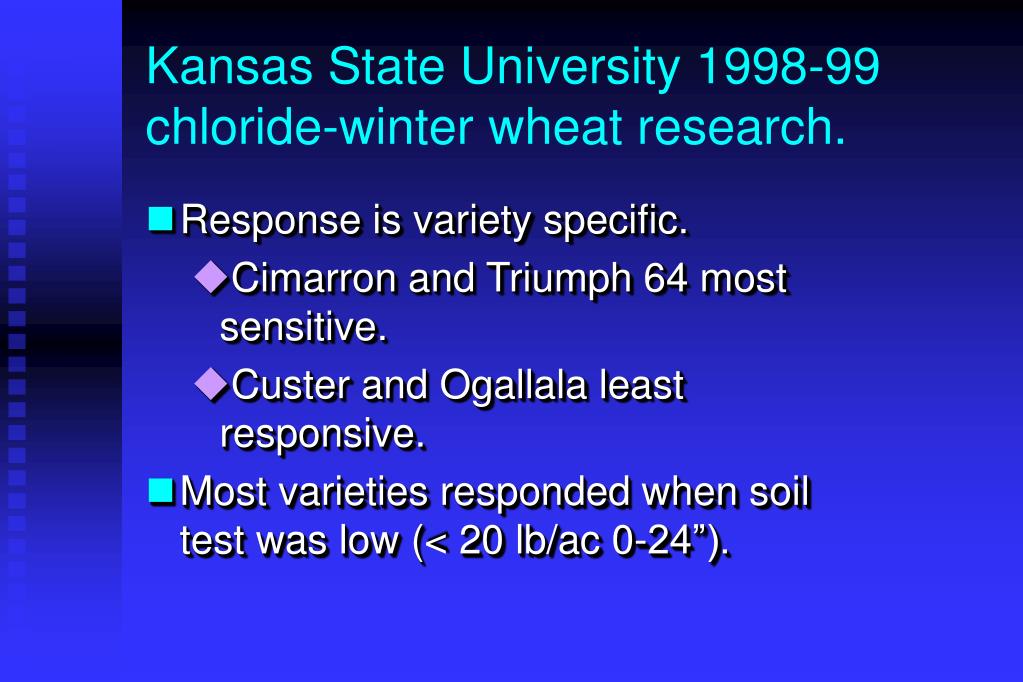 Kansas State University 1998-99 chloride-winter wheat research.

Response is variety specific.

Cimarron and Triumph 64 most sensitive.

Custer and Ogallala least responsive.

Most varieties responded when soil test was low (< 20 lb/ac 0-24”).